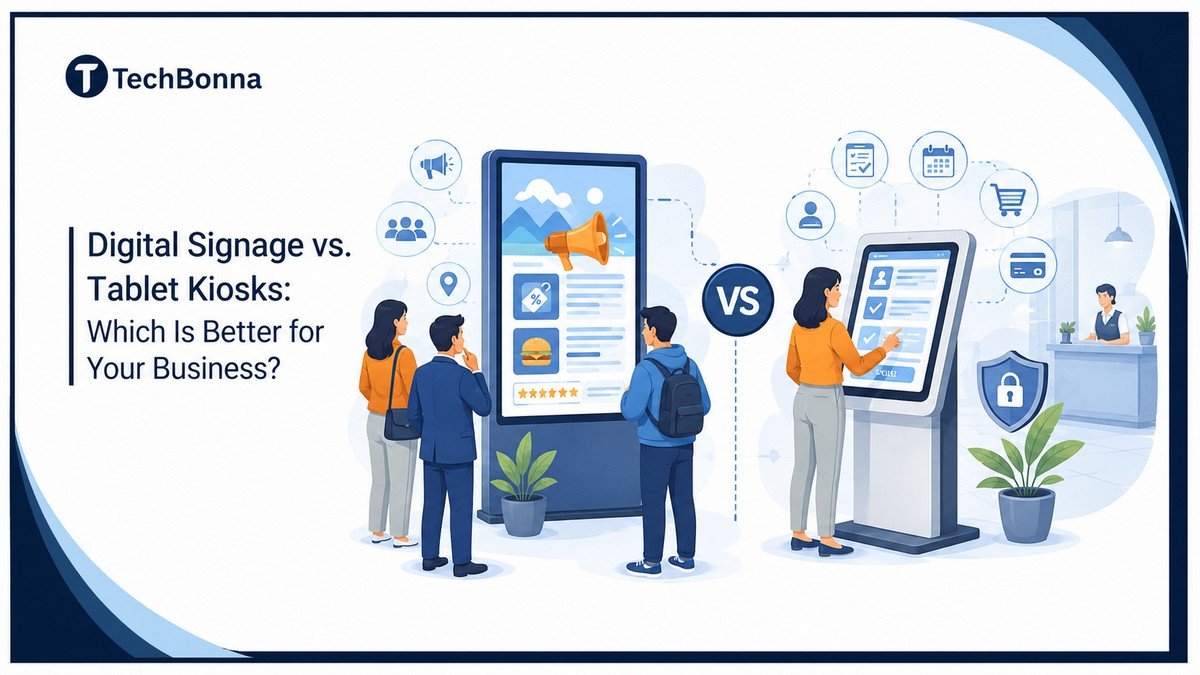 TechBonna

Digital Signage vs. Tablet Kiosks: Which Is Better for Your Business?

VS